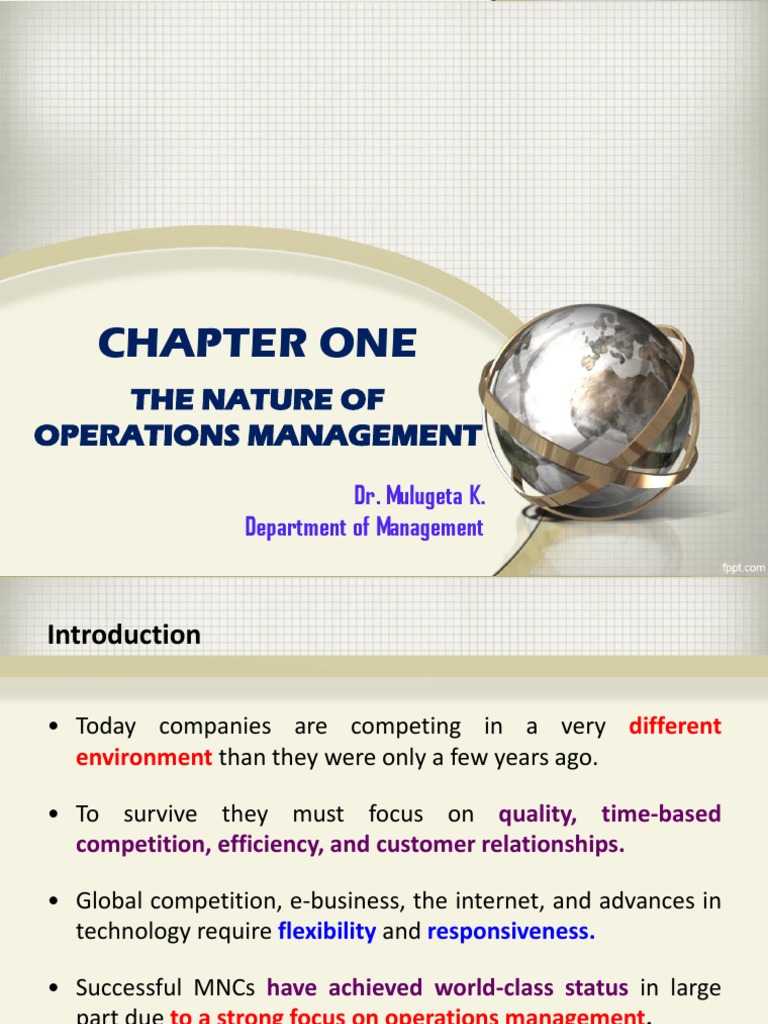 CHAPTER ONE

THE NATURE OF OPERATIONS MANAGEMENT

Dr. Mulugeta K.
Department of Management

fppt.com

Introduction

• Today companies are competing in a very different environment than they were only a few years ago.

• To survive they must focus on quality, time-based competition, efficiency, and customer relationships.

• Global competition, e-business, the internet, and advances in technology require flexibility and responsiveness.

• Successful MNCs have achieved world-class status in large part due to a strong focus on operations management.